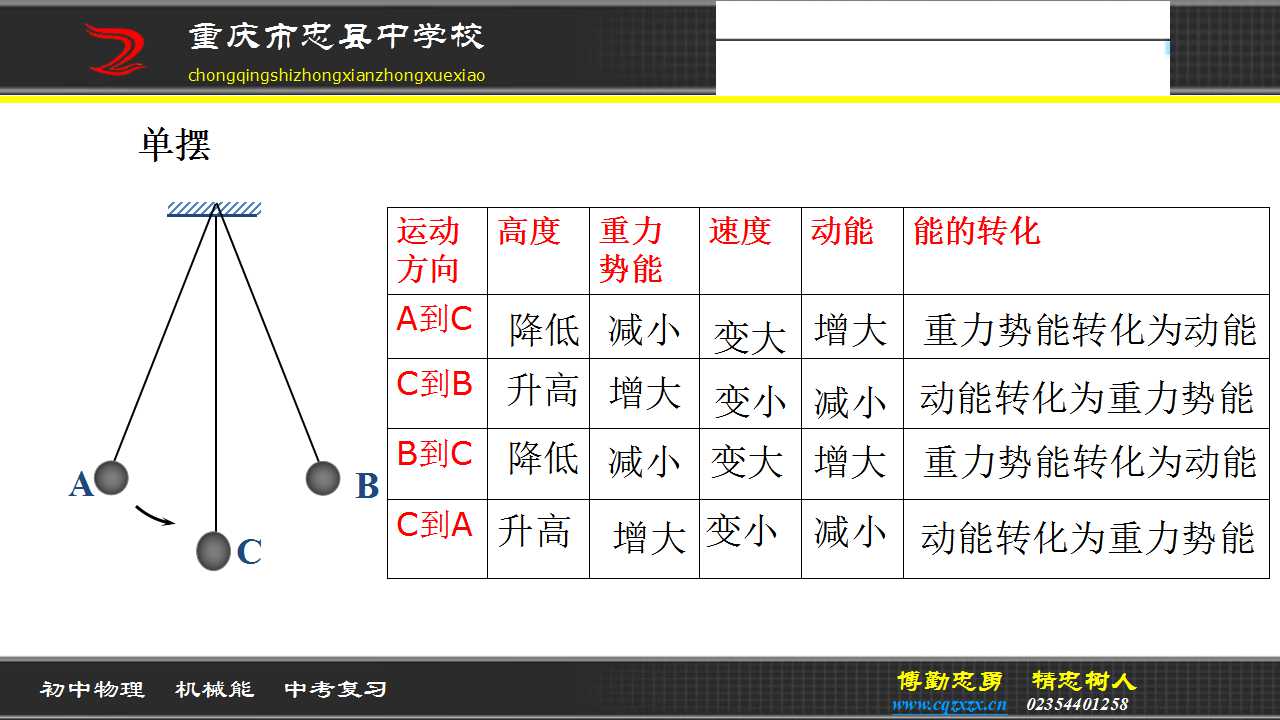 重庆市忠县中学校
chongqingshizhongxianzhongxuexiao

单摆

A
B
C

| 运动方向 | 高度 | 重力势能 | 速度 | 动能 | 能的转化 |
|---|---|---|---|---|---|
| A到C | 降低 | 减小 | 变大 | 增大 | 重力势能转化为动能 |
| C到B | 升高 | 增大 | 变小 | 减小 | 动能转化为重力势能 |
| B到C | 降低 | 减小 | 变大 | 增大 | 重力势能转化为动能 |
| C到A | 升高 | 增大 | 变小 | 减小 | 动能转化为重力势能 |

初中物理 机械能 中考复习

博勤忠勇 精忠树人
www.cqzxzx.cn 02354401258